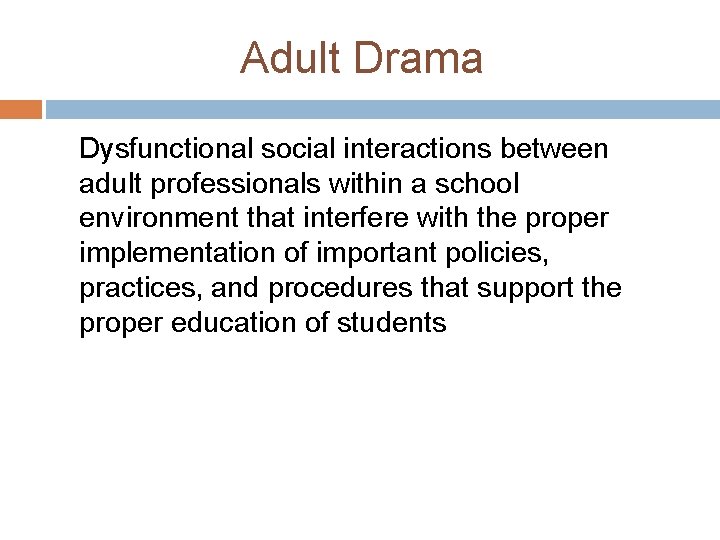 Adult Drama

Dysfunctional social interactions between adult professionals within a school environment that interfere with the proper implementation of important policies, practices, and procedures that support the proper education of students